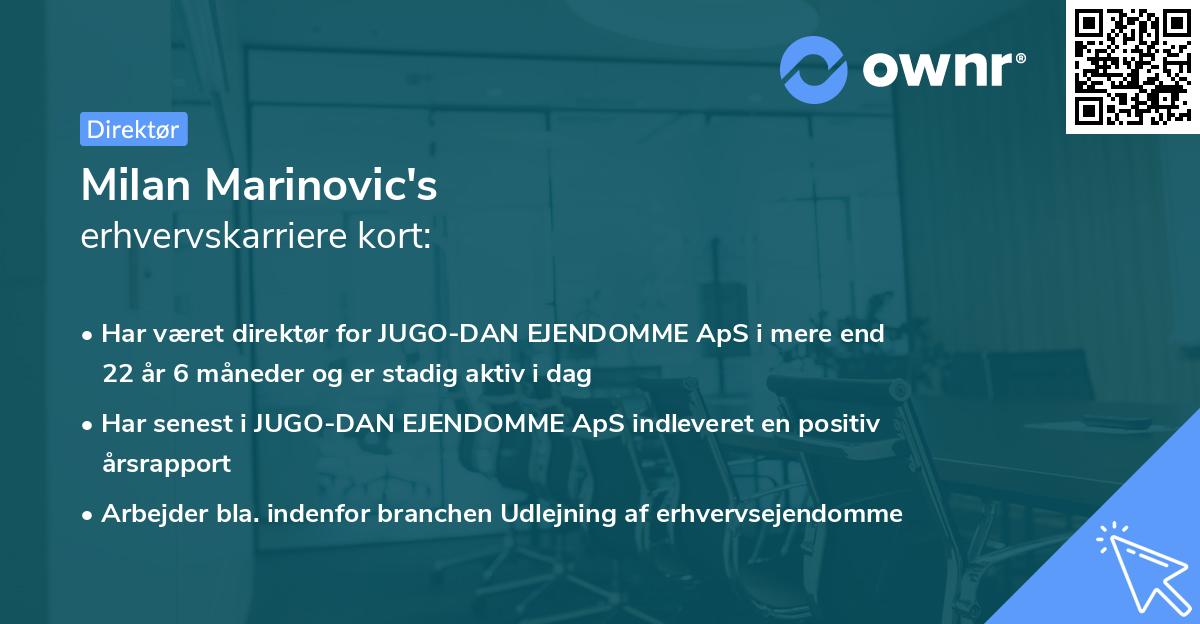 ownr®

Direktør

Milan Marinovic's
erhvervskarriere kort:

• Har været direktør for JUGO-DAN EJENDOMME ApS i mere end 22 år 6 måneder og er stadig aktiv i dag

• Har senest i JUGO-DAN EJENDOMME ApS indleveret en positiv årsrapport

• Arbejder bla. indenfor branchen Udlejning af erhvervsejendomme